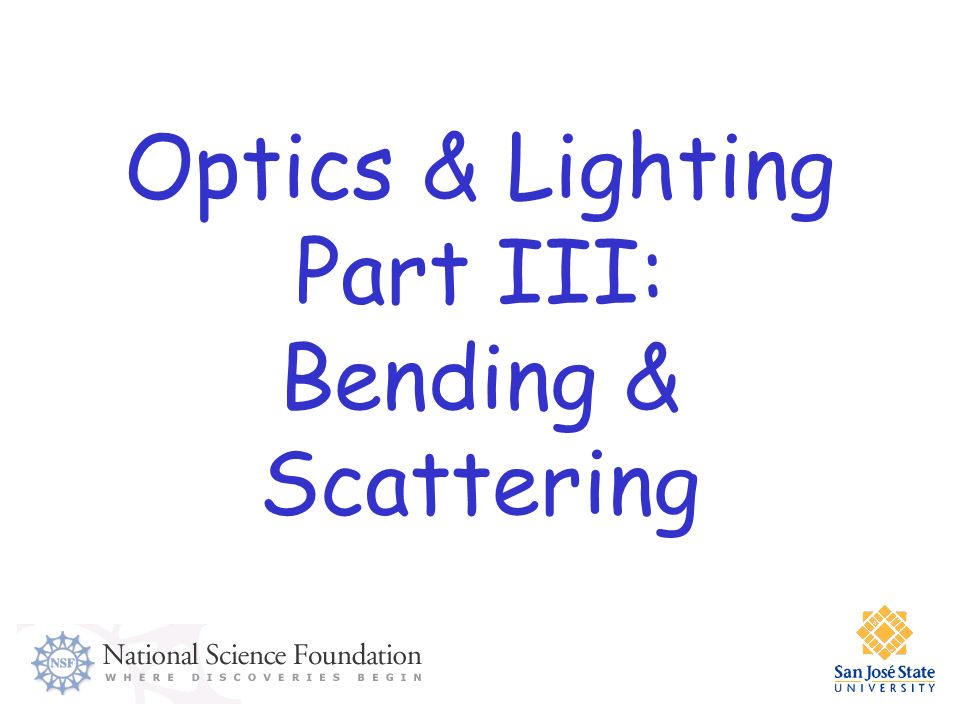 Optics & Lighting
Part III:
Bending &
Scattering

NSF National Science Foundation
WHERE DISCOVERIES BEGIN

San José State
UNIVERSITY